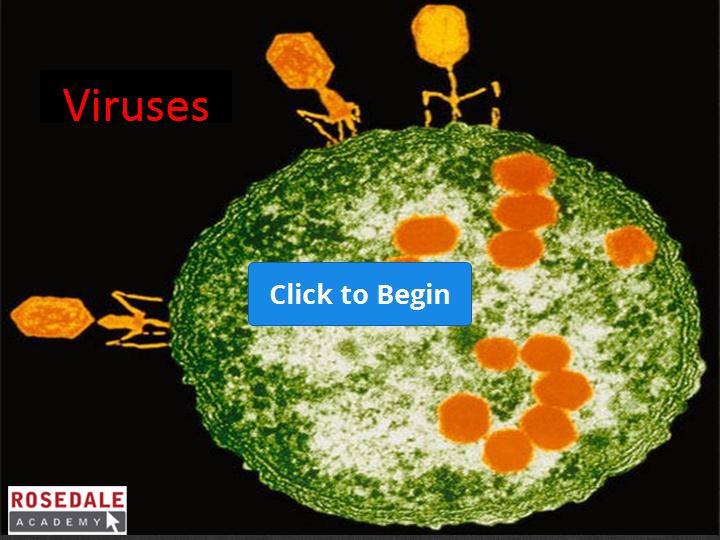 Viruses

Click to Begin

ROSEDALE
ACADEMY